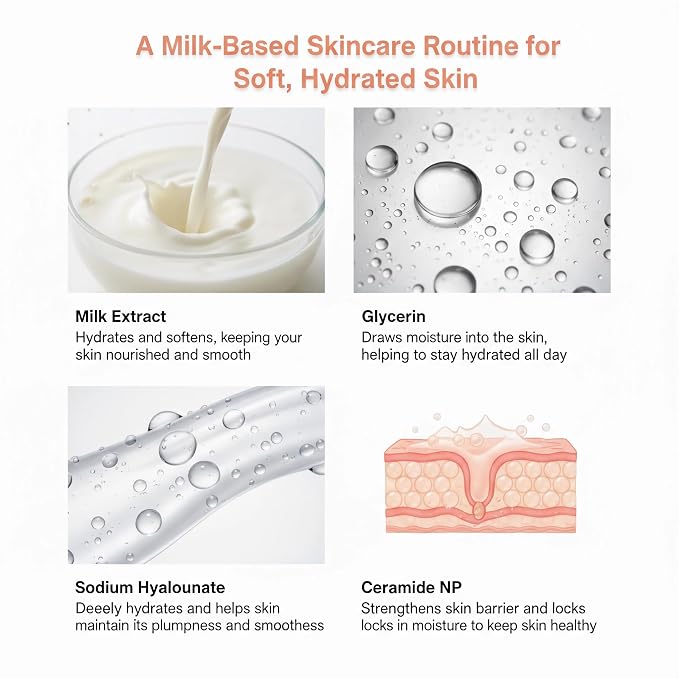 A Milk-Based Skincare Routine for Soft, Hydrated Skin

Milk Extract
Hydrates and softens, keeping your skin nourished and smooth

Glycerin
Draws moisture into the skin, helping to stay hydrated all day

Sodium Hyalounate
Deeely hydrates and helps skin maintain its plumpness and smoothess

Ceramide NP
Strengthens skin barrier and locks locks in moisture to keep skin healthy